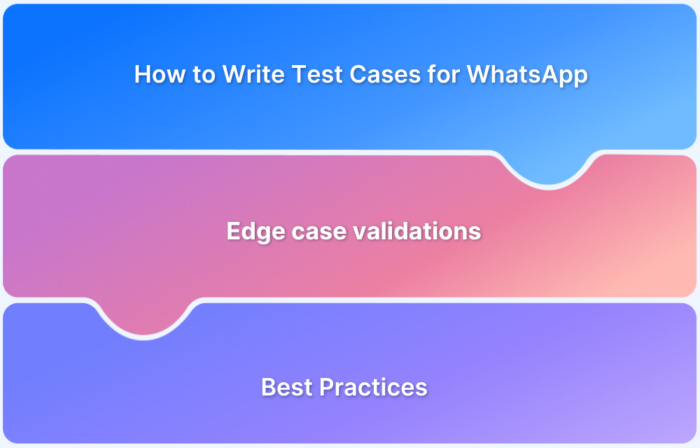 How to Write Test Cases for WhatsApp

Edge case validations

Best Practices